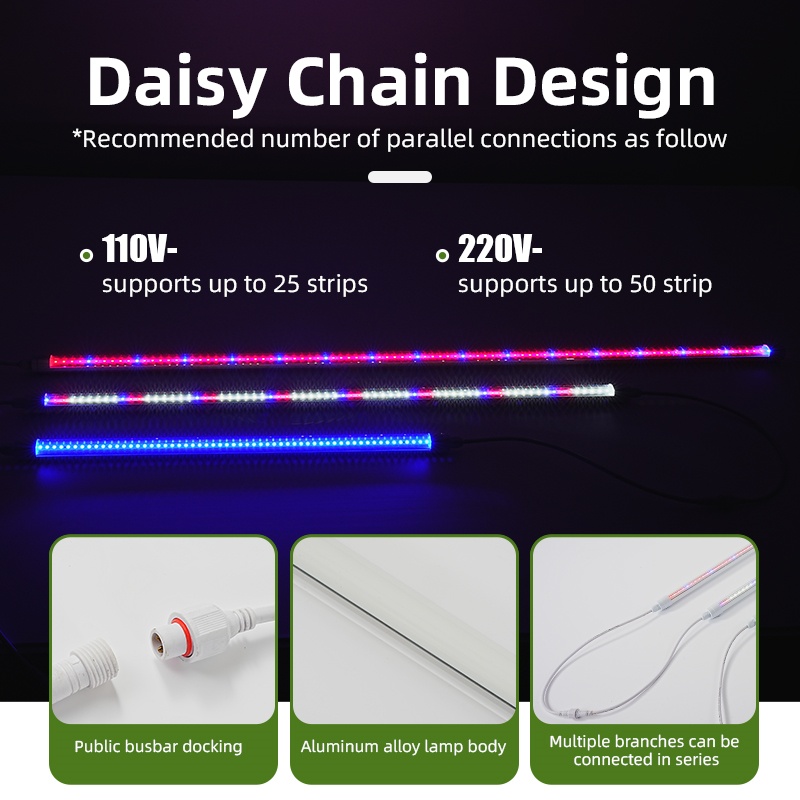 Daisy Chain Design

*Recommended number of parallel connections as follow

110V-
supports up to 25 strips

220V-
supports up to 50 strip

Public busbar docking

Aluminum alloy lamp body

Multiple branches can be connected in series